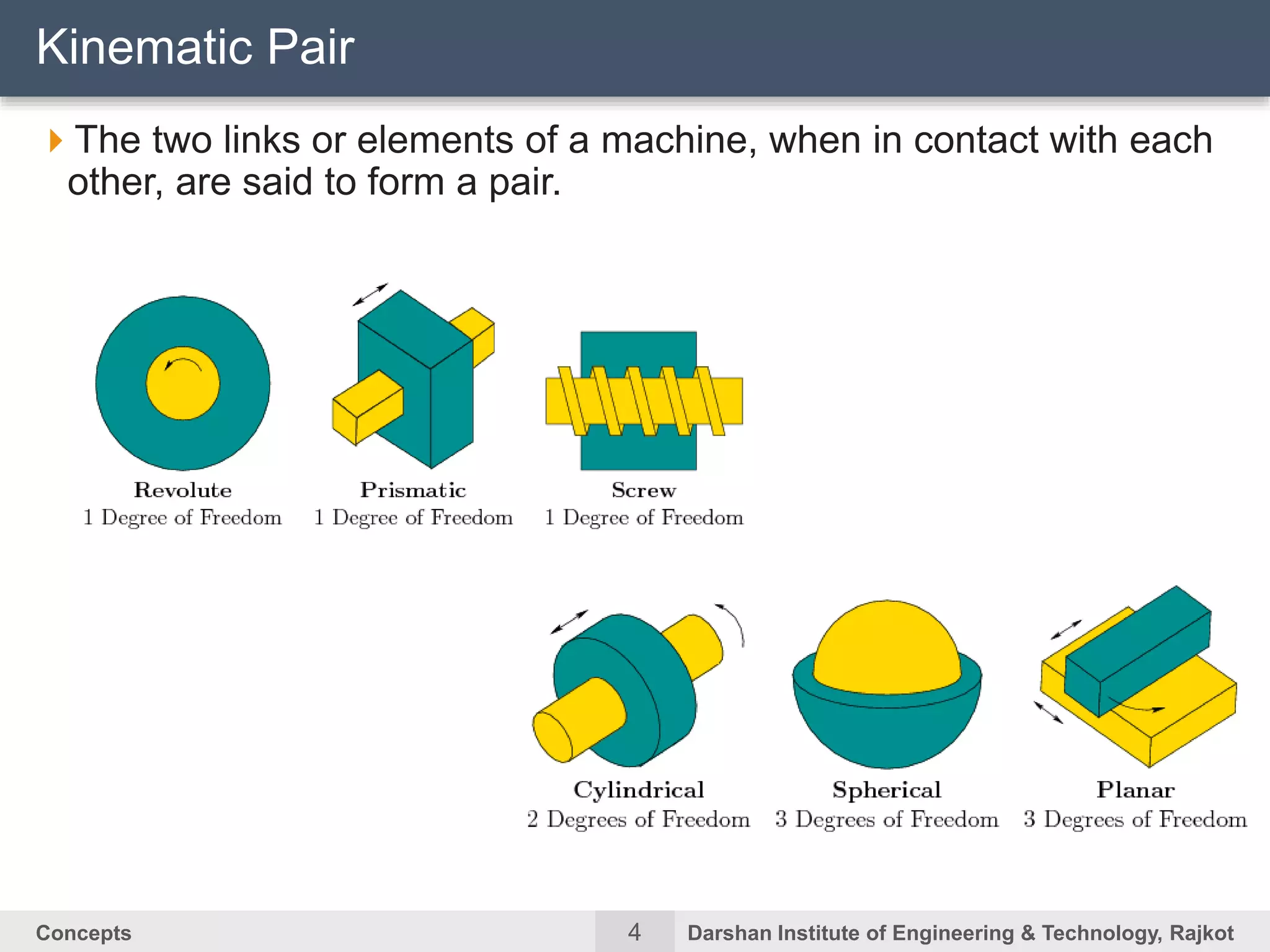 Kinematic Pair

The two links or elements of a machine, when in contact with each other, are said to form a pair.

Revolute
1 Degree of Freedom

Prismatic
1 Degree of Freedom

Screw
1 Degree of Freedom

Cylindrical
2 Degrees of Freedom

Spherical
3 Degrees of Freedom

Planar
3 Degrees of Freedom

Concepts
4
Darshan Institute of Engineering & Technology, Rajkot